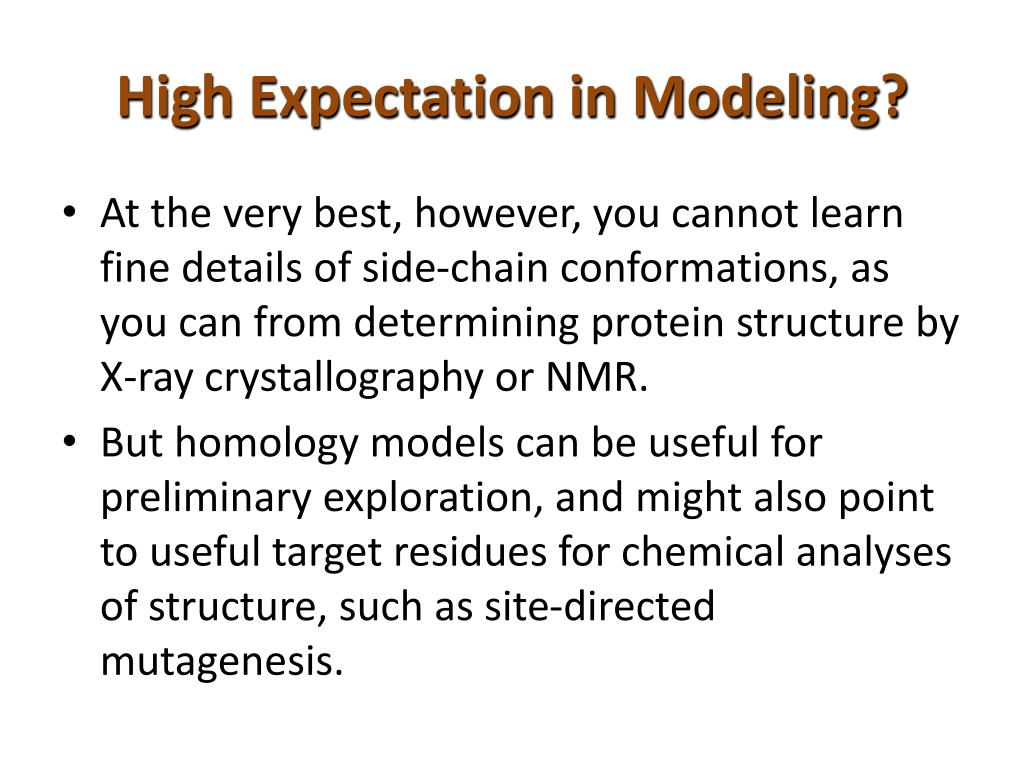 High Expectation in Modeling?

• At the very best, however, you cannot learn fine details of side-chain conformations, as you can from determining protein structure by X-ray crystallography or NMR.

• But homology models can be useful for preliminary exploration, and might also point to useful target residues for chemical analyses of structure, such as site-directed mutagenesis.